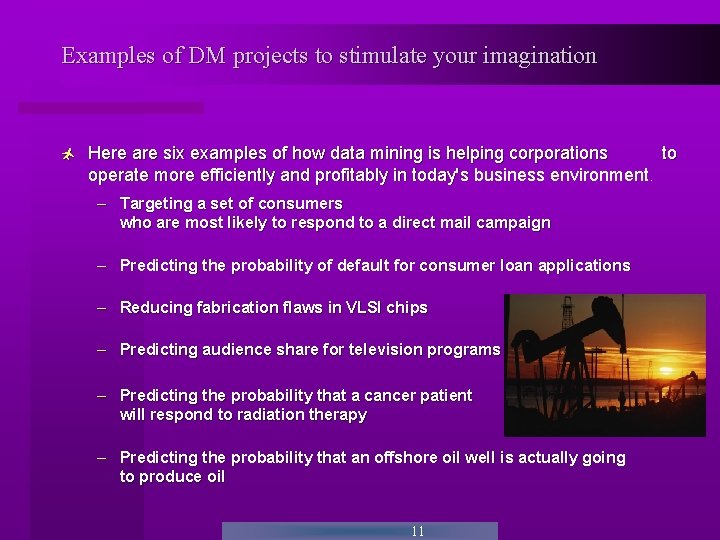 Examples of DM projects to stimulate your imagination

Here are six examples of how data mining is helping corporations to operate more efficiently and profitably in today's business environment.

– Targeting a set of consumers who are most likely to respond to a direct mail campaign

– Predicting the probability of default for consumer loan applications

– Reducing fabrication flaws in VLSI chips

– Predicting audience share for television programs

– Predicting the probability that a cancer patient will respond to radiation therapy

– Predicting the probability that an offshore oil well is actually going to produce oil

11